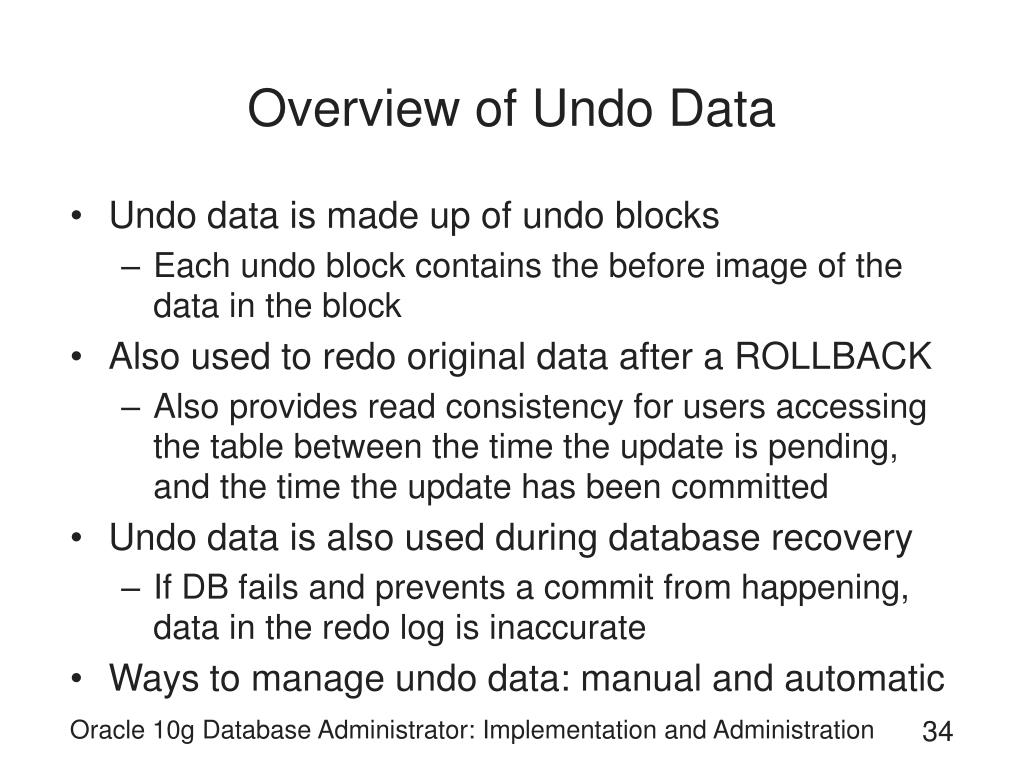 Overview of Undo Data

• Undo data is made up of undo blocks
  – Each undo block contains the before image of the data in the block
• Also used to redo original data after a ROLLBACK
  – Also provides read consistency for users accessing the table between the time the update is pending, and the time the update has been committed
• Undo data is also used during database recovery
  – If DB fails and prevents a commit from happening, data in the redo log is inaccurate
• Ways to manage undo data: manual and automatic

Oracle 10g Database Administrator: Implementation and Administration 34